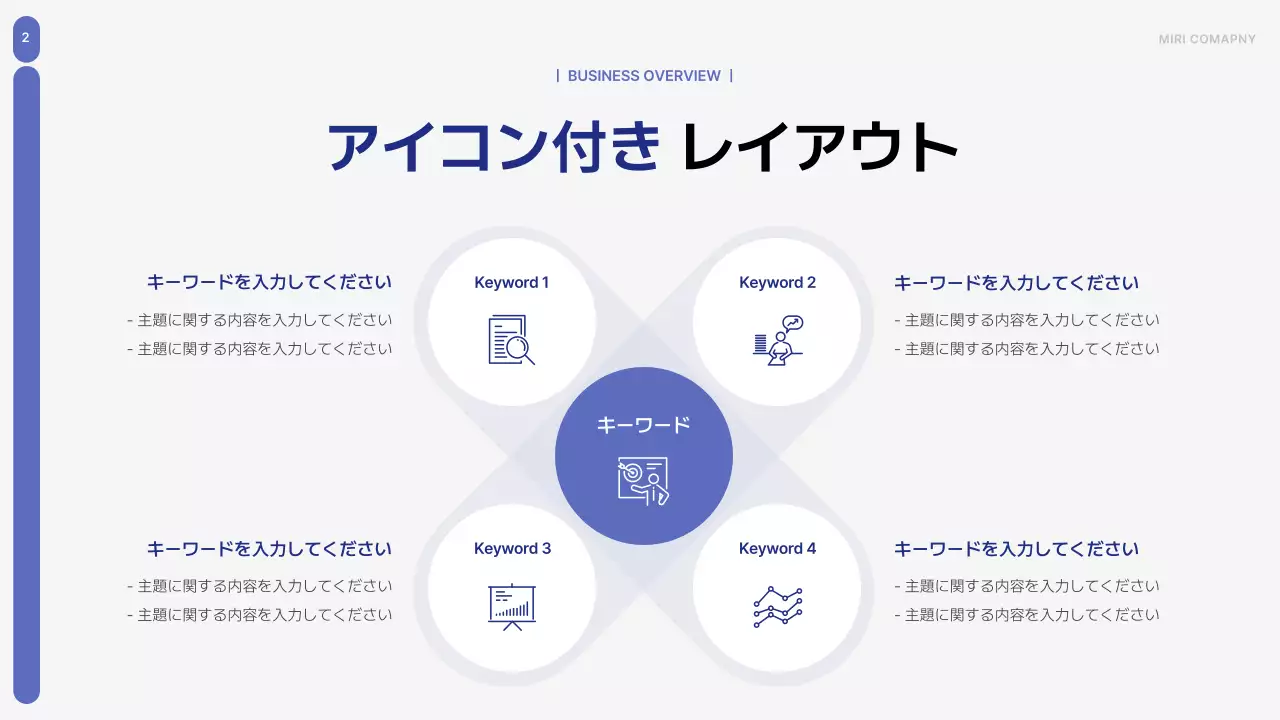 2

MIRI COMAPNY

| BUSINESS OVERVIEW |

アイコン付き レイアウト

キーワードを入力してください
- 主題に関する内容を入力してください
- 主題に関する内容を入力してください

Keyword 1

Keyword 2

キーワードを入力してください
- 主題に関する内容を入力してください
- 主題に関する内容を入力してください

キーワード

キーワードを入力してください
- 主題に関する内容を入力してください
- 主題に関する内容を入力してください

Keyword 3

Keyword 4

キーワードを入力してください
- 主題に関する内容を入力してください
- 主題に関する内容を入力してください